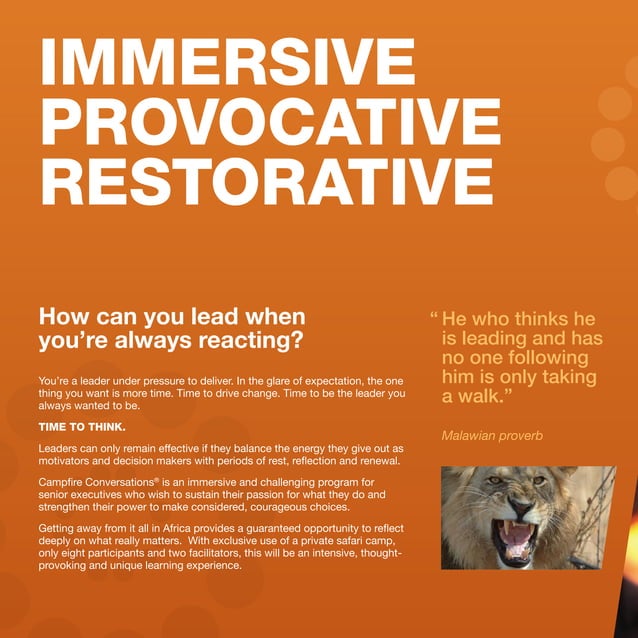 IMMERSIVE
PROVOCATIVE
RESTORATIVE

How can you lead when you're always reacting?

You're a leader under pressure to deliver. In the glare of expectation, the one thing you want is more time. Time to drive change. Time to be the leader you always wanted to be.

TIME TO THINK.

Leaders can only remain effective if they balance the energy they give out as motivators and decision makers with periods of rest, reflection and renewal.

Campfire Conversations® is an immersive and challenging program for senior executives who wish to sustain their passion for what they do and strengthen their power to make considered, courageous choices.

Getting away from it all in Africa provides a guaranteed opportunity to reflect deeply on what really matters. With exclusive use of a private safari camp, only eight participants and two facilitators, this will be an intensive, thought-provoking and unique learning experience.

" He who thinks he is leading and has no one following him is only taking a walk."

Malawian proverb